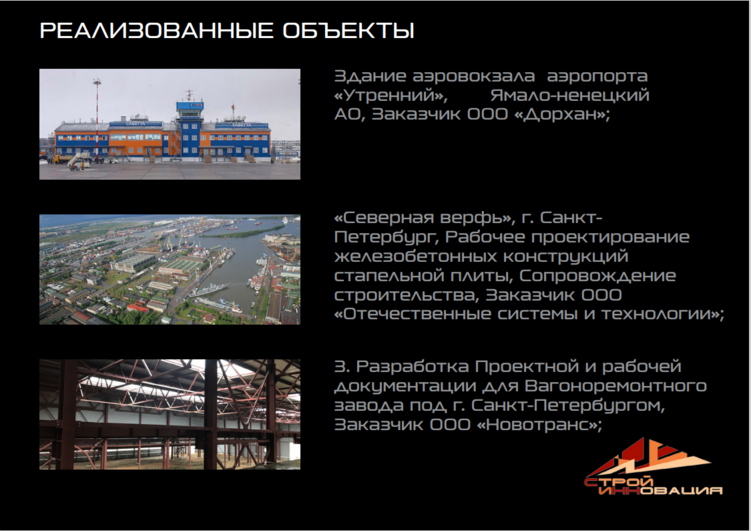 РЕАЛИЗОВАННЫЕ ОБЪЕКТЫ

Здание аэровокзала аэропорта «Утренний», Ямало-ненецкий АО, Заказчик ООО «Дорхан»;

«Северная верфь», г. Санкт-Петербург, Рабочее проектирование железобетонных конструкций стапельной плиты, Сопровождение строительства, Заказчик ООО «Отечественные системы и технологии»;

3. Разработка Проектной и рабочей документации для Вагоноремонтного завода под г. Санкт-Петербургом, Заказчик ООО «Новотранс»;

СТРОЙ ИННОВАЦИЯ